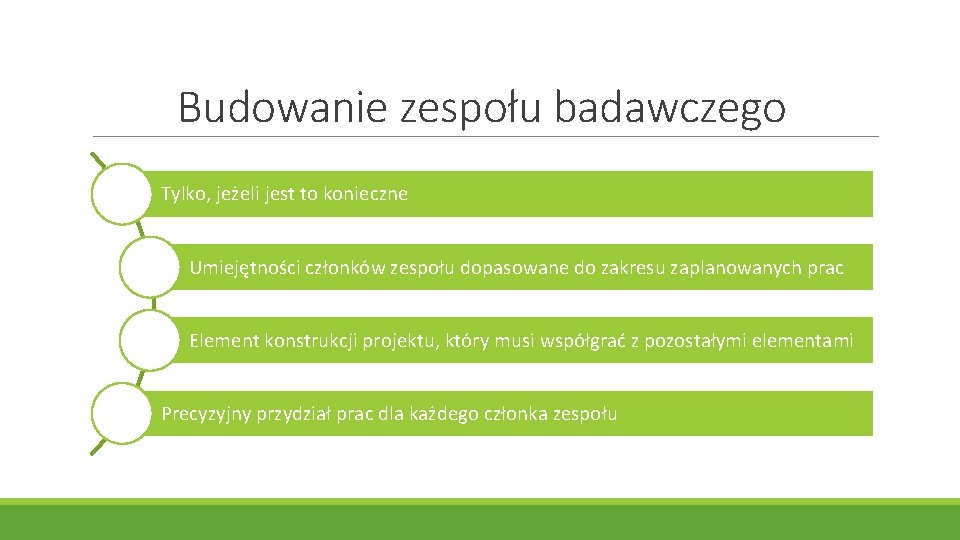 Budowanie zespołu badawczego

Tylko, jeżeli jest to konieczne

Umiejętności członków zespołu dopasowane do zakresu zaplanowanych prac

Element konstrukcji projektu, który musi współgrać z pozostałymi elementami

Precyzyjny przydział prac dla każdego członka zespołu